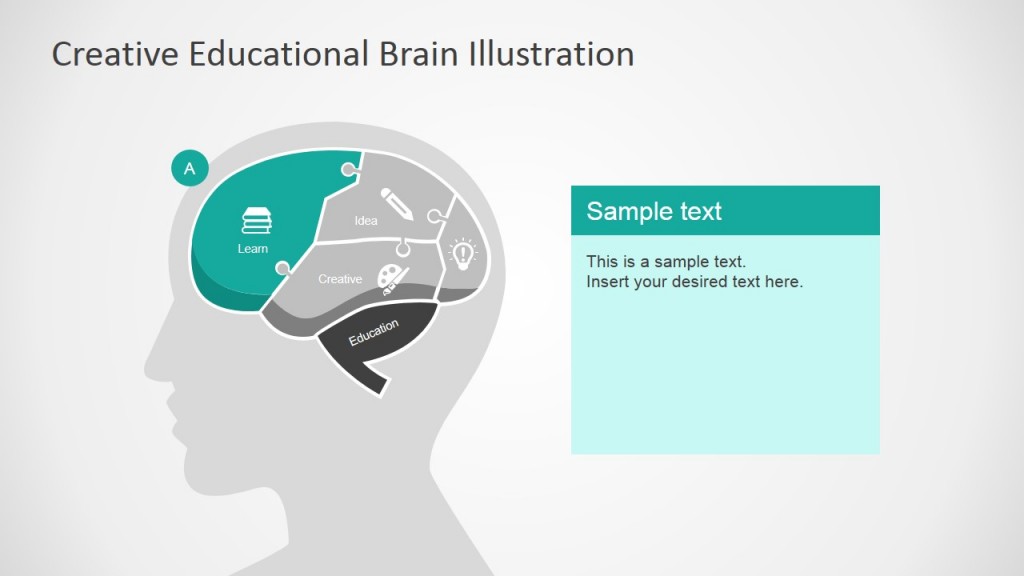 Creative Educational Brain Illustration

A

Learn

Idea

Creative

Education

Sample text

This is a sample text.
Insert your desired text here.